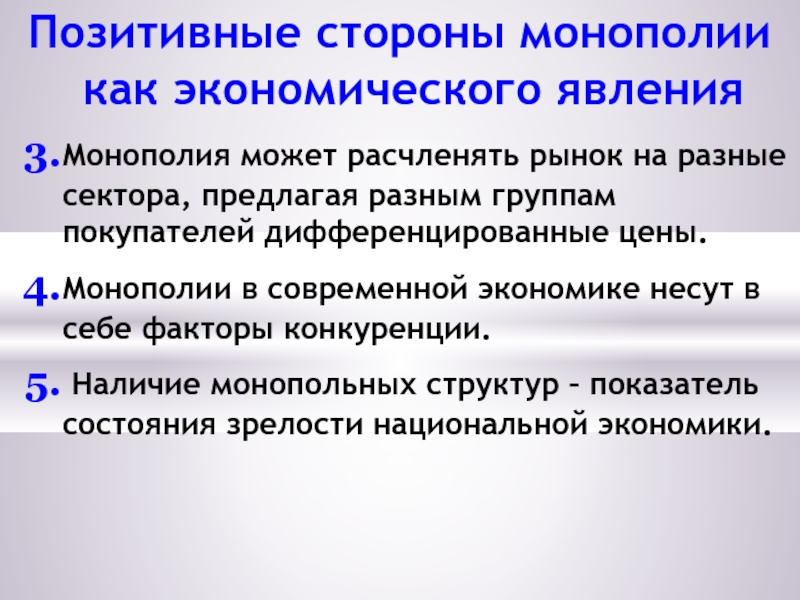 Позитивные стороны монополии как экономического явления

3. Монополия может расчленять рынок на разные сектора, предлагая разным группам покупателей дифференцированные цены.

4. Монополии в современной экономике несут в себе факторы конкуренции.

5. Наличие монопольных структур – показатель состояния зрелости национальной экономики.